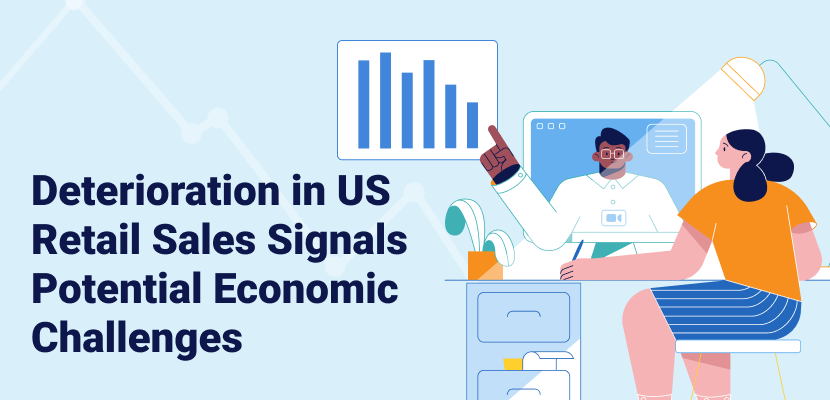 Deterioration in US Retail Sales Signals Potential Economic Challenges